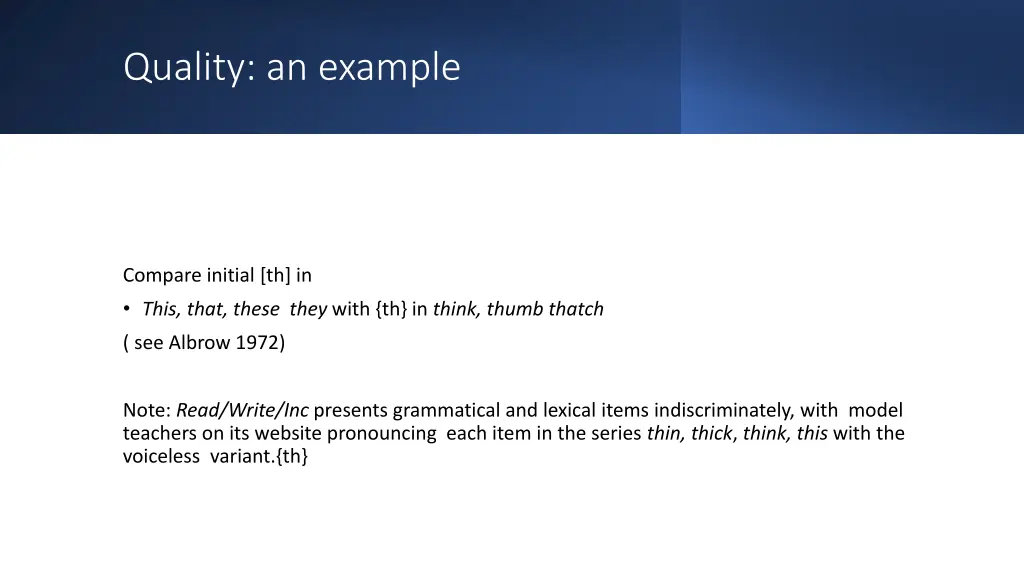 Quality: an example

Compare initial [th] in

• This, that, these they with {th} in think, thumb thatch

( see Albrow 1972)

Note: Read/Write/Inc presents grammatical and lexical items indiscriminately, with model teachers on its website pronouncing each item in the series thin, thick, think, this with the voiceless variant.{th}